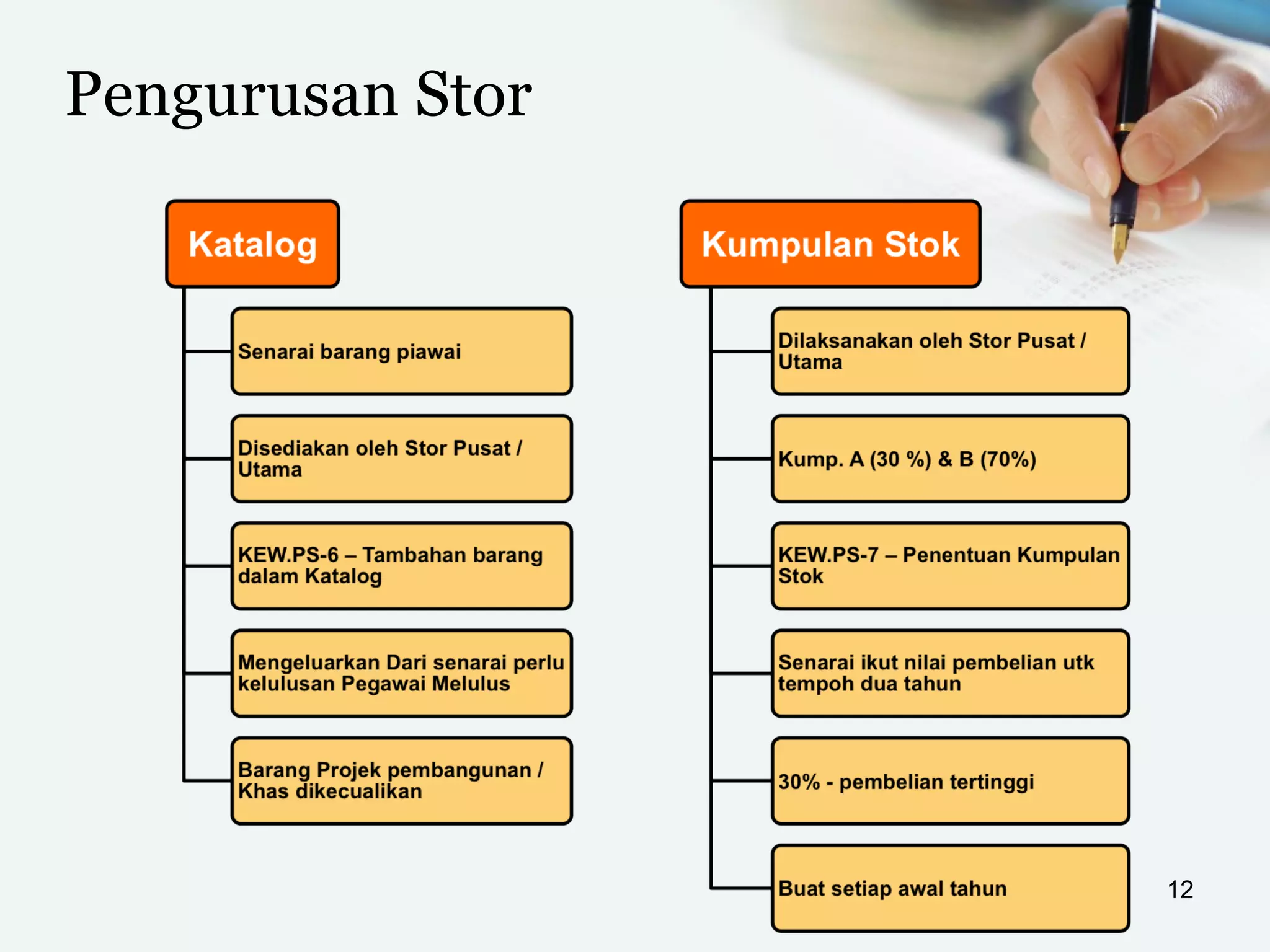 Pengurusan Stor

Katalog

Senarai barang piawai

Disediakan oleh Stor Pusat / Utama

KEW.PS-6 – Tambahan barang dalam Katalog

Mengeluarkan Dari senarai perlu kelulusan Pegawai Melulus

Barang Projek pembangunan / Khas dikecualikan

Kumpulan Stok

Dilaksanakan oleh Stor Pusat / Utama

Kump. A (30 %) & B (70%)

KEW.PS-7 – Penentuan Kumpulan Stok

Senarai ikut nilai pembelian utk tempoh dua tahun

30% - pembelian tertinggi

Buat setiap awal tahun

12